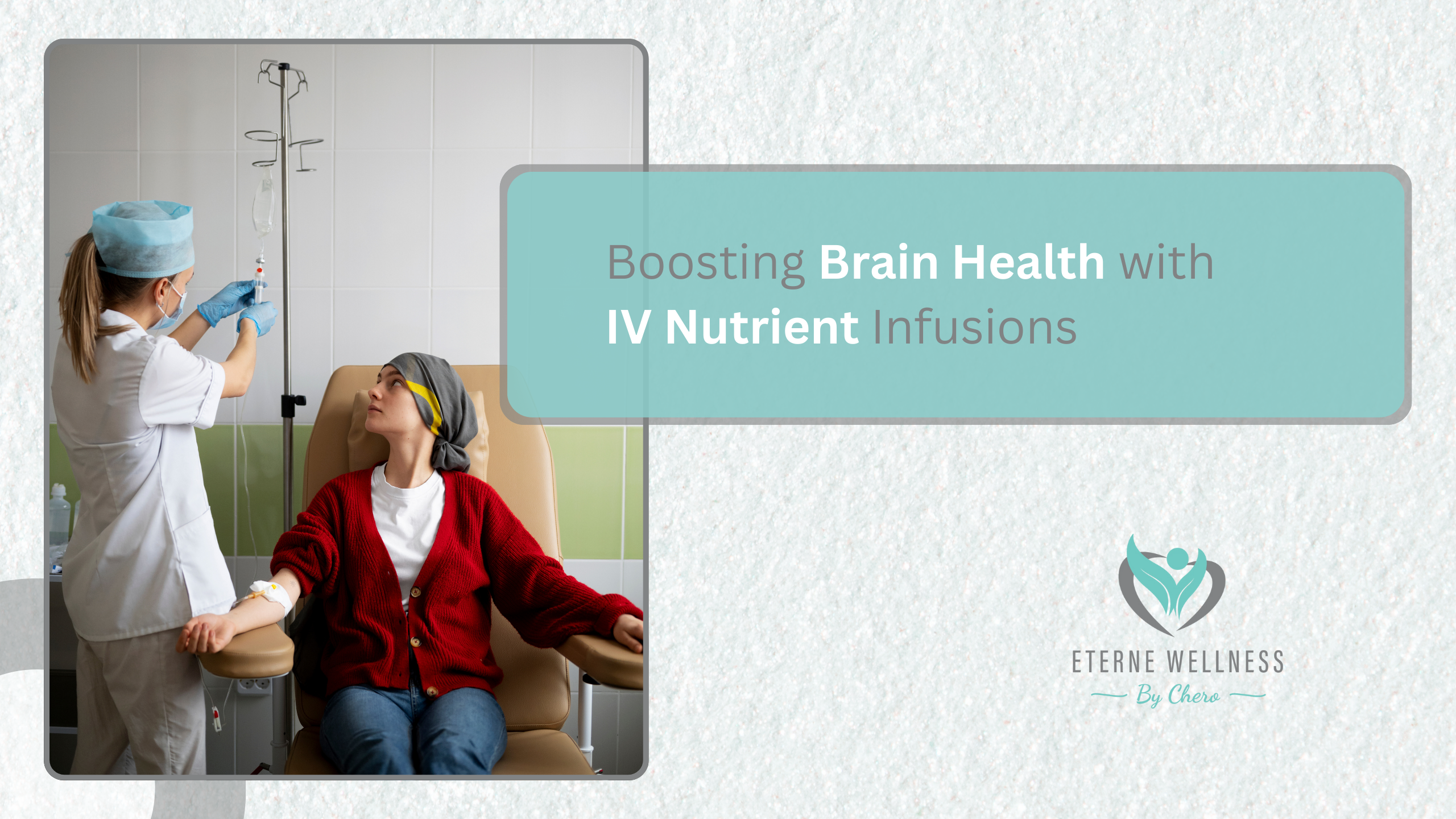 Boosting Brain Health with IV Nutrient Infusions

ETERNE WELLNESS
By Chero